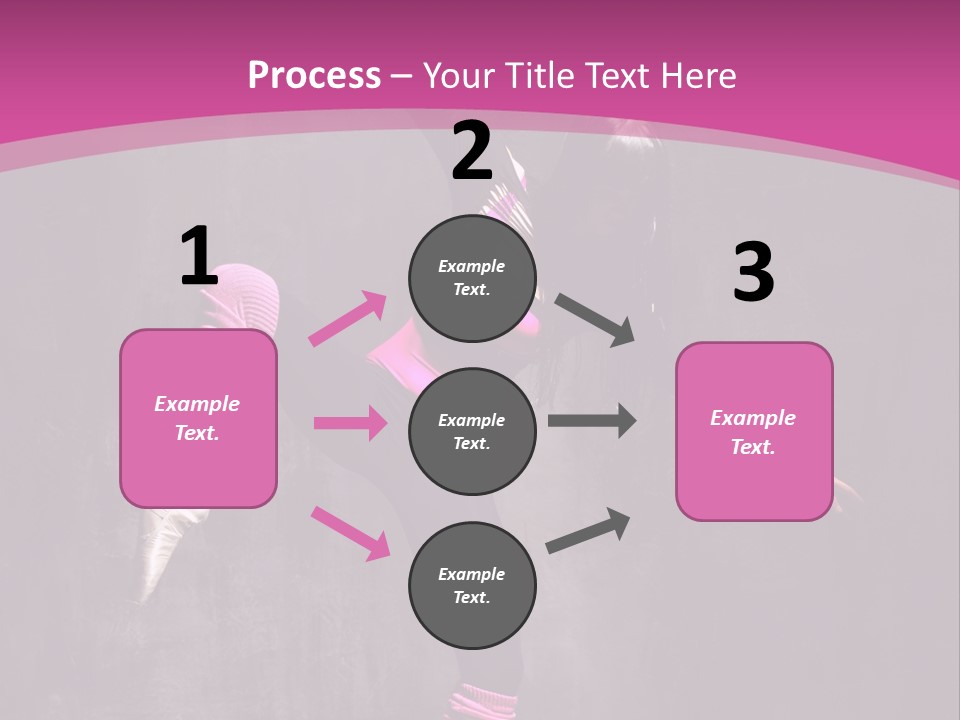 Process – Your Title Text Here

1

Example Text.

2

Example Text.

Example Text.

Example Text.

3

Example Text.